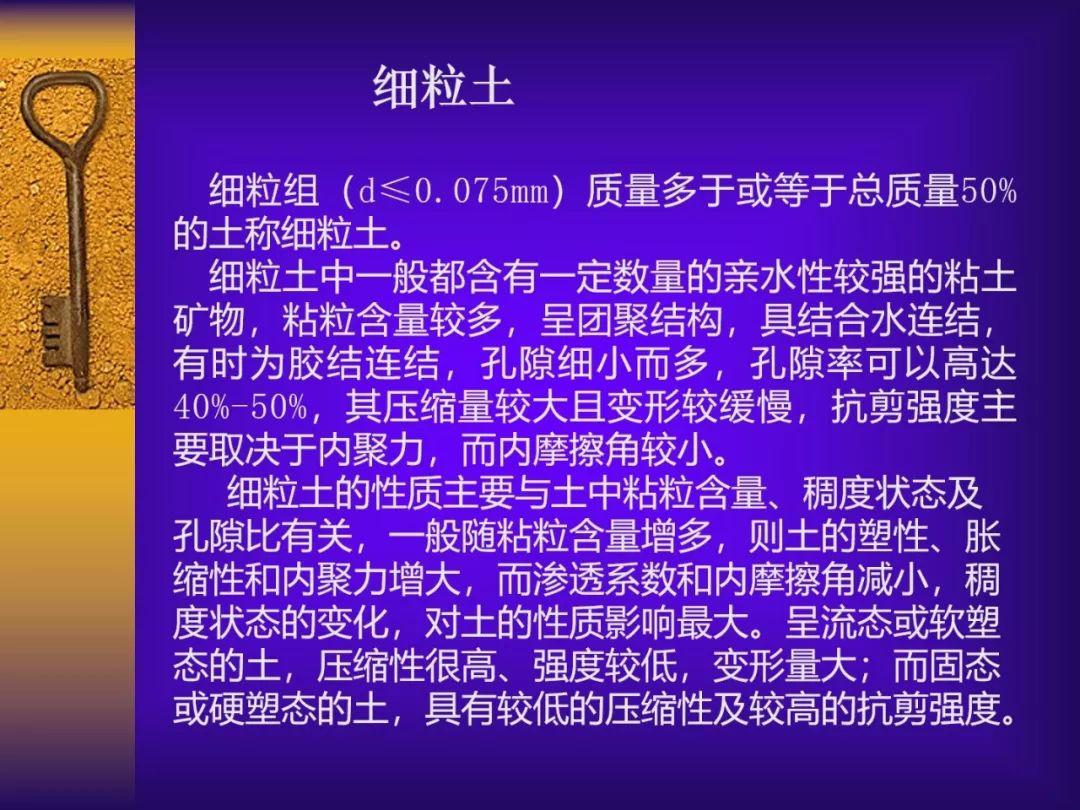 细粒土

细粒组（d≤0.075mm）质量多于或等于总质量50%的土称细粒土。

细粒土中一般都含有一定数量的亲水性较强的粘土矿物，粘粒含量较多，呈团聚结构，具结合水连结，有时为胶结连结，孔隙细小而多，孔隙率可以高达40%-50%，其压缩量较大且变形较缓慢，抗剪强度主要取决于内聚力，而内摩擦角较小。

细粒土的性质主要与土中粘粒含量、稠度状态及孔隙比有关，一般随粘粒含量增多，则土的塑性、胀缩性和内聚力增大，而渗透系数和内摩擦角减小，稠度状态的变化，对土的性质影响最大。呈流态或软塑态的土，压缩性很高、强度较低，变形量大；而固态或硬塑态的土，具有较低的压缩性及较高的抗剪强度。